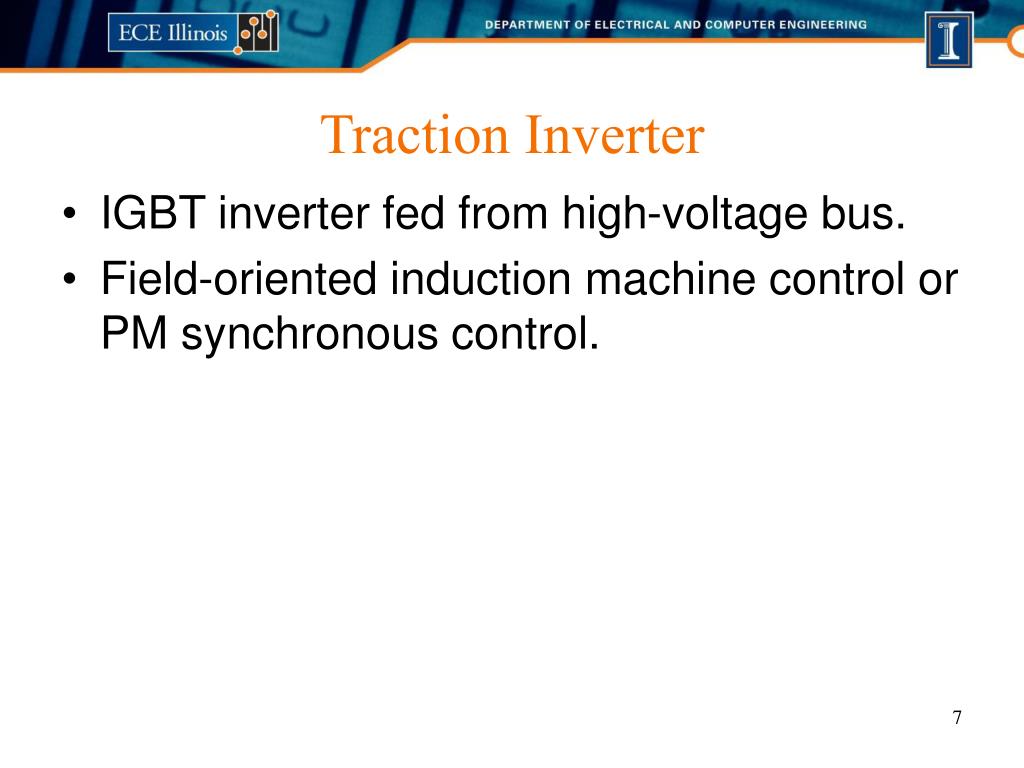 ECE Illinois

DEPARTMENT OF ELECTRICAL AND COMPUTER ENGINEERING

I

Traction Inverter

• IGBT inverter fed from high-voltage bus.
• Field-oriented induction machine control or PM synchronous control.

7